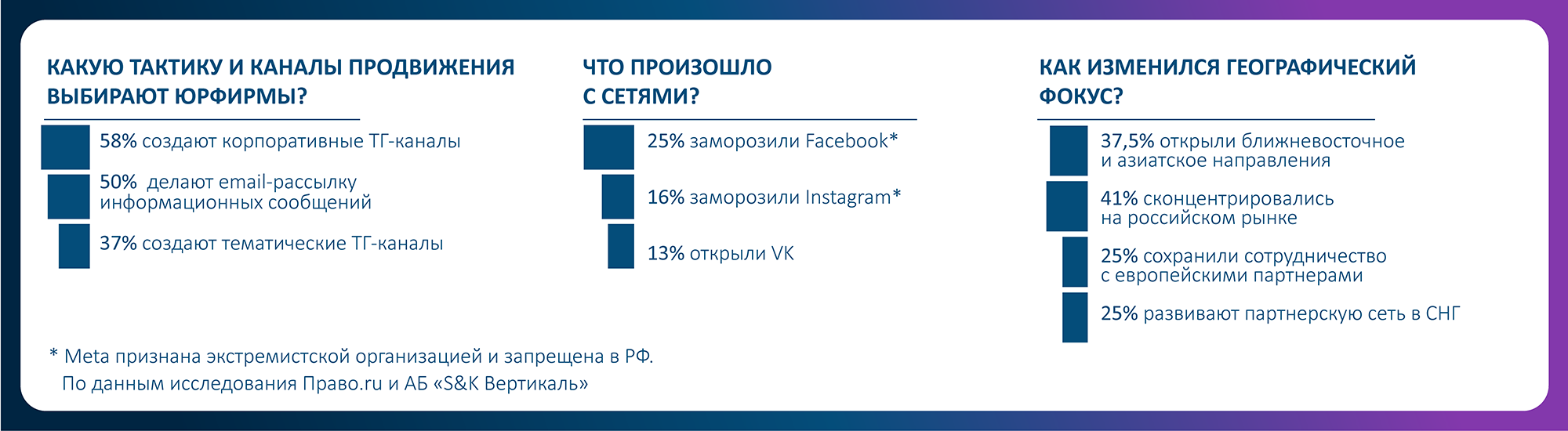 КАКУЮ ТАКТИКУ И КАНАЛЫ ПРОДВИЖЕНИЯ ВЫБИРАЮТ ЮРФИРМЫ?

58% создают корпоративные ТГ-каналы

50% делают email-рассылку информационных сообщений

37% создают тематические ТГ-каналы

ЧТО ПРОИЗОШЛО С СЕТЯМИ?

25% заморозили Facebook*

16% заморозили Instagram*

13% открыли VK

КАК ИЗМЕНИЛСЯ ГЕОГРАФИЧЕСКИЙ ФОКУС?

37,5% открыли ближневосточное и азиатское направления

41% сконцентрировались на российском рынке

25% сохранили сотрудничество с европейскими партнерами

25% развивают партнерскую сеть в СНГ

* Meta признана экстремистской организацией и запрещена в РФ.
По данным исследования Право.ru и АБ «S&K Вертикаль»